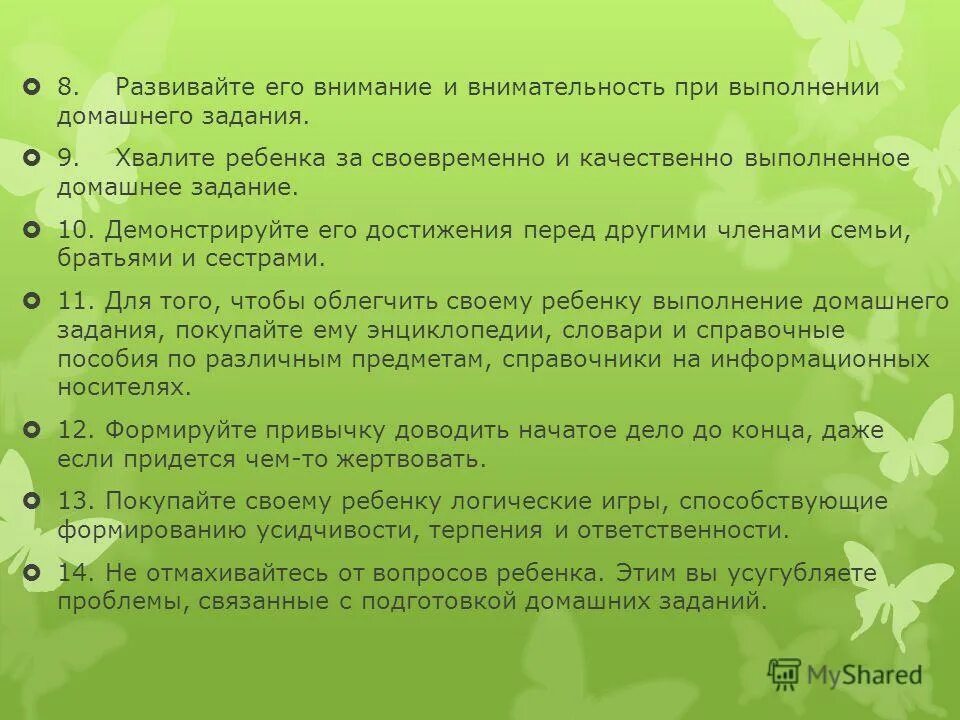 8. Развивайте его внимание и внимательность при выполнении домашнего задания.

9. Хвалите ребенка за своевременно и качественно выполненное домашнее задание.

10. Демонстрируйте его достижения перед другими членами семьи, братьями и сестрами.

11. Для того, чтобы облегчить своему ребенку выполнение домашнего задания, покупайте ему энциклопедии, словари и справочные пособия по различным предметам, справочники на информационных носителях.

12. Формируйте привычку доводить начатое дело до конца, даже если придется чем-то жертвовать.

13. Покупайте своему ребенку логические игры, способствующие формированию усидчивости, терпения и ответственности.

14. Не отмахивайтесь от вопросов ребенка. Этим вы усугубляете проблемы, связанные с подготовкой домашних заданий.

MyShared